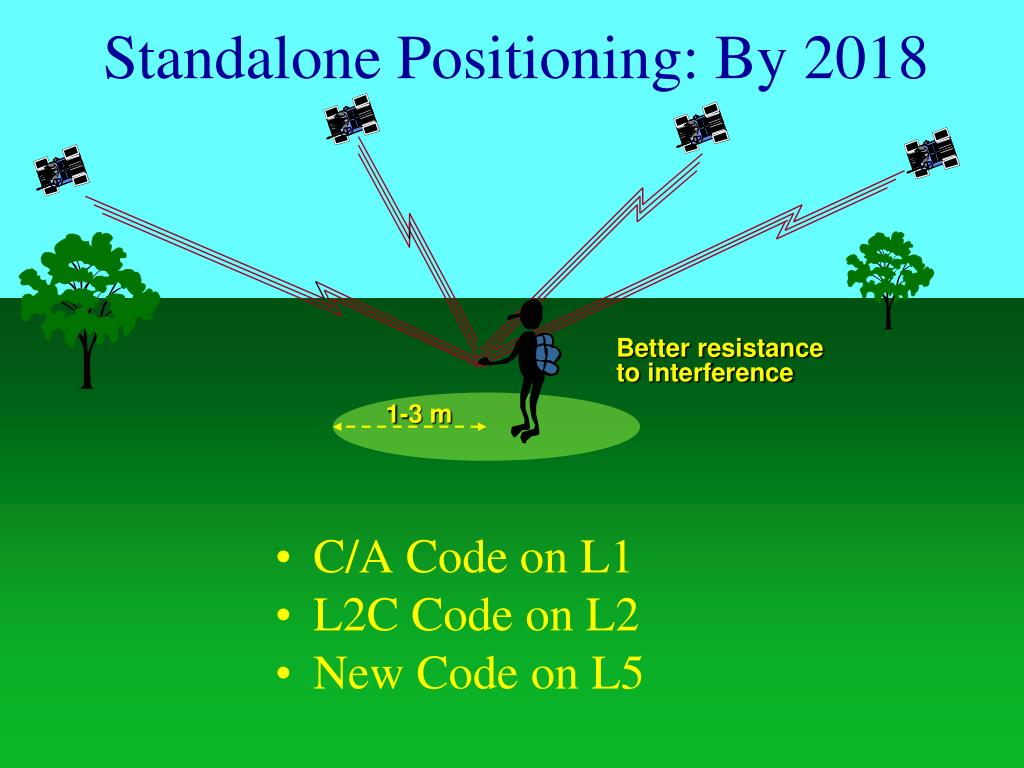 Standalone Positioning: By 2018

Better resistance to interference

1-3 m

• C/A Code on L1
• L2C Code on L2
• New Code on L5